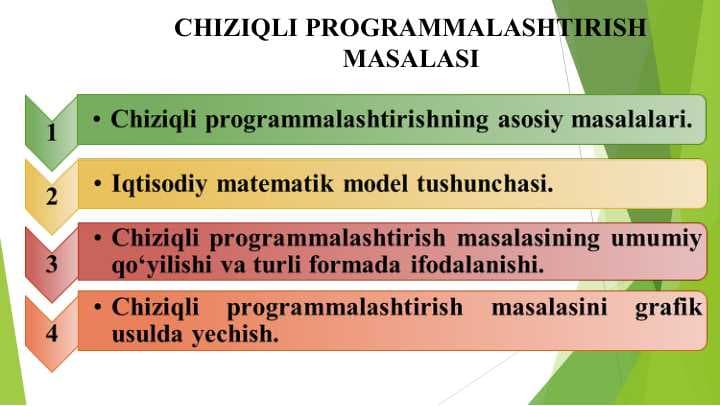 CHIZIQLI PROGRAMMALASHTIRISH MASALASI

1
• Chiziqli programmalashtirishning asosiy masalalari.

2
• Iqtisodiy matematik model tushunchasi.

3
• Chiziqli programmalashtirish masalasining umumiy qo‘yilishi va turli formada ifodalanishi.

4
• Chiziqli programmalashtirish masalasini grafik usulda yechish.